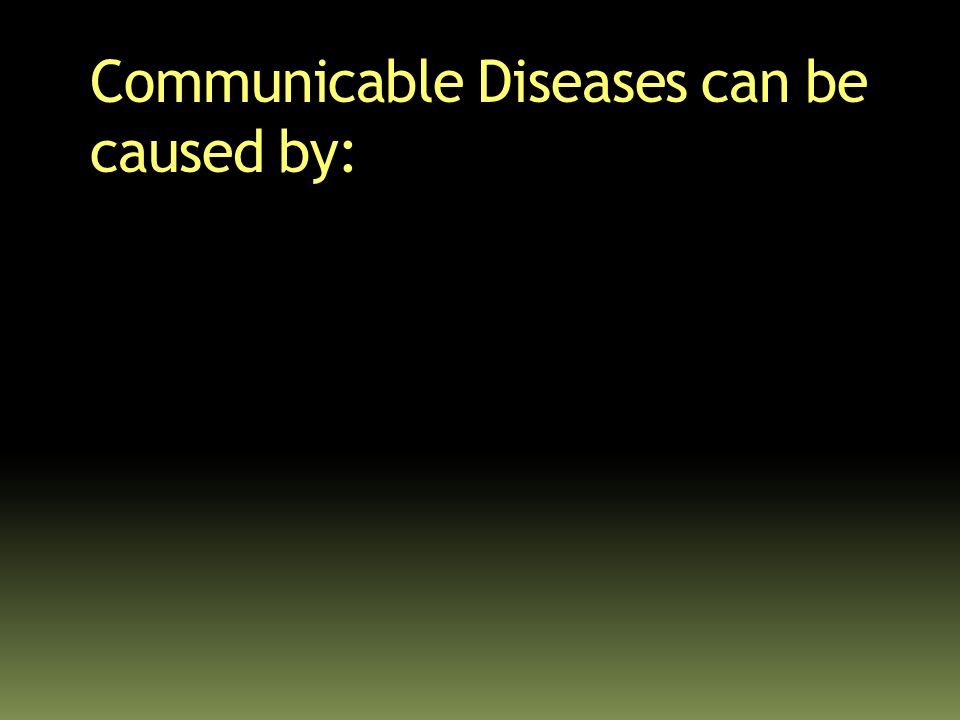 Communicable Diseases can be caused by: